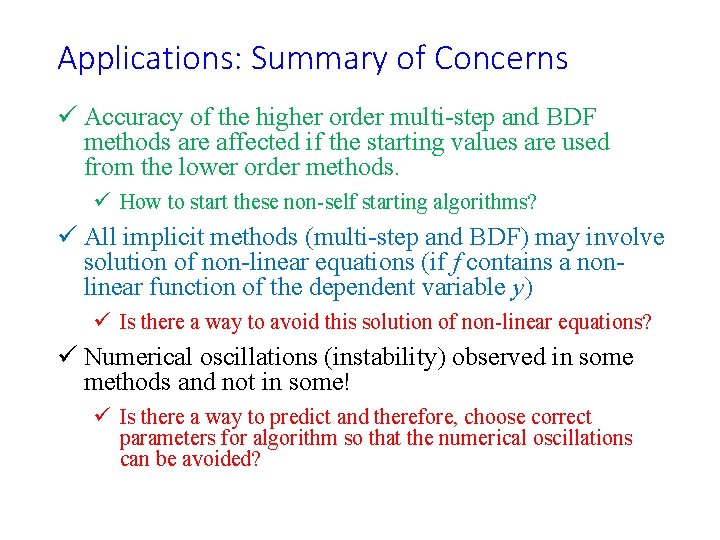 Applications: Summary of Concerns

✓ Accuracy of the higher order multi-step and BDF methods are affected if the starting values are used from the lower order methods.

✓ How to start these non-self starting algorithms?

✓ All implicit methods (multi-step and BDF) may involve solution of non-linear equations (if $f$ contains a non-linear function of the dependent variable $y$)

✓ Is there a way to avoid this solution of non-linear equations?

✓ Numerical oscillations (instability) observed in some methods and not in some!

✓ Is there a way to predict and therefore, choose correct parameters for algorithm so that the numerical oscillations can be avoided?